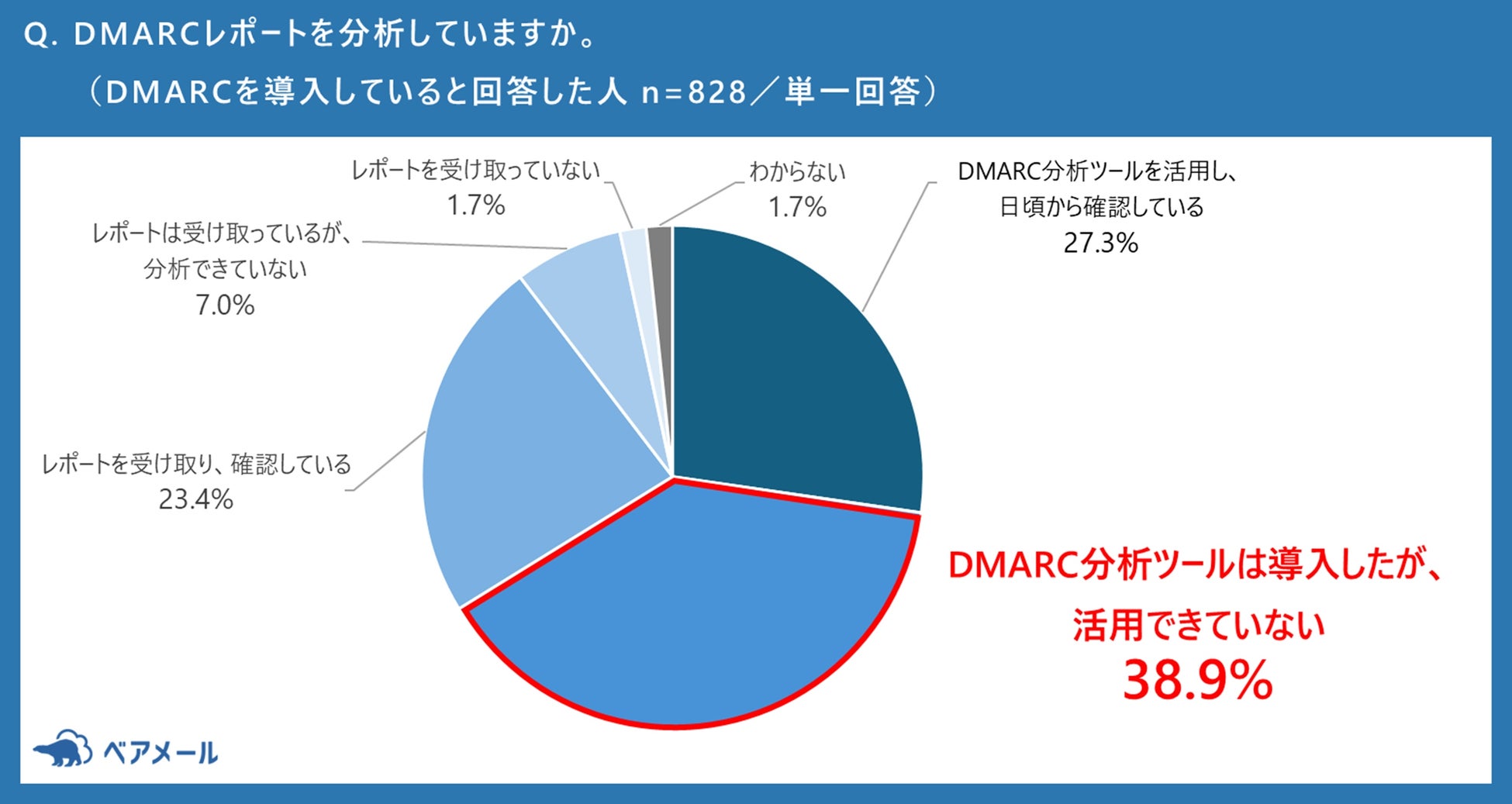 Q. DMARCレポートを分析していますか。
（DMARCを導入していると回答した人 n=828／単一回答）

レポートを受け取っていない
1.7%

わからない
1.7%

DMARC分析ツールを活用し、
日頃から確認している
27.3%

レポートは受け取っているが、
分析できていない
7.0%

レポートを受け取り、確認している
23.4%

DMARC分析ツールは導入したが、
活用できていない
38.9%

ベアメール